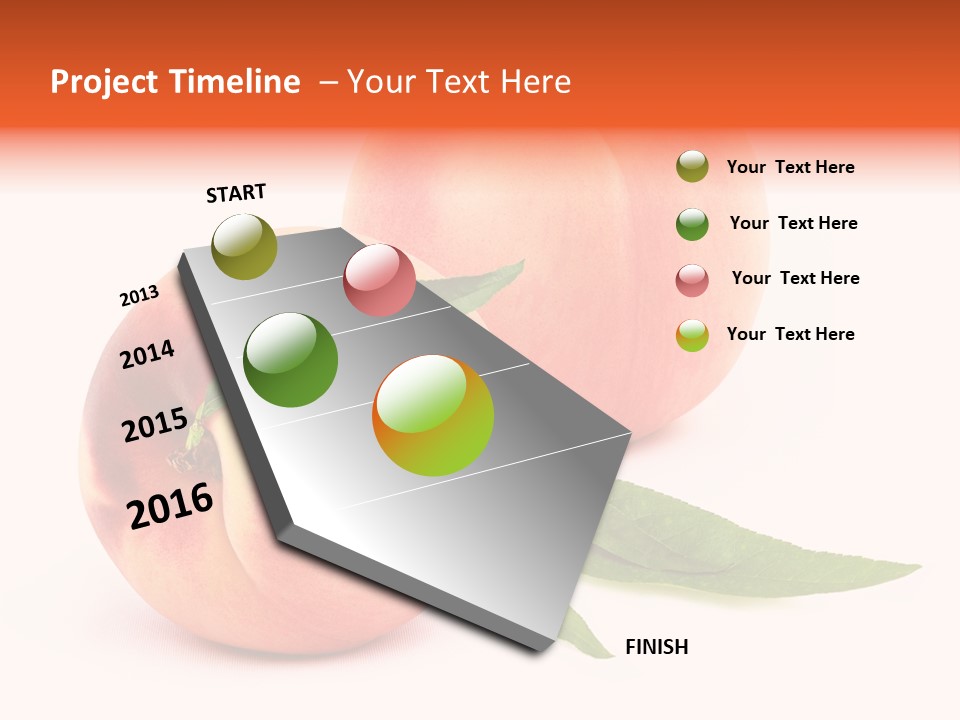 Project Timeline – Your Text Here

START

2013

2014

2015

2016

FINISH

Your Text Here

Your Text Here

Your Text Here

Your Text Here